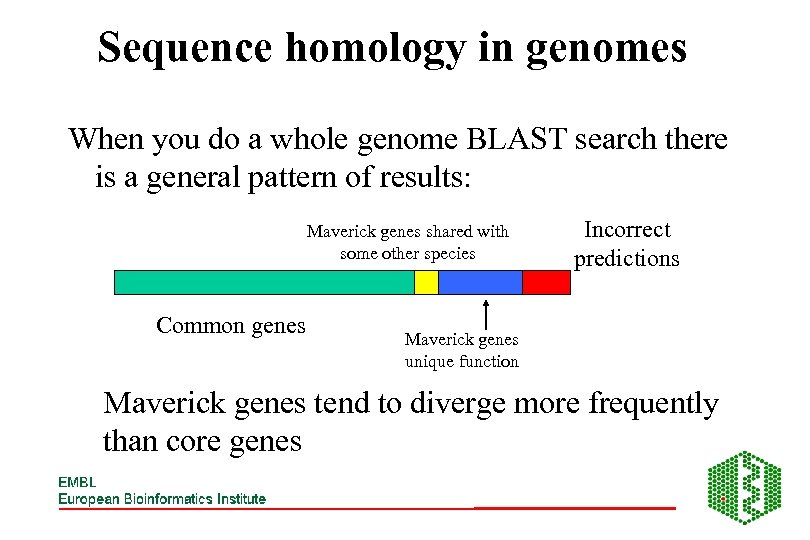 Sequence homology in genomes

When you do a whole genome BLAST search there is a general pattern of results:

Maverick genes shared with some other species

Incorrect predictions

Common genes

Maverick genes unique function

Maverick genes tend to diverge more frequently than core genes

EMBL
European Bioinformatics Institute